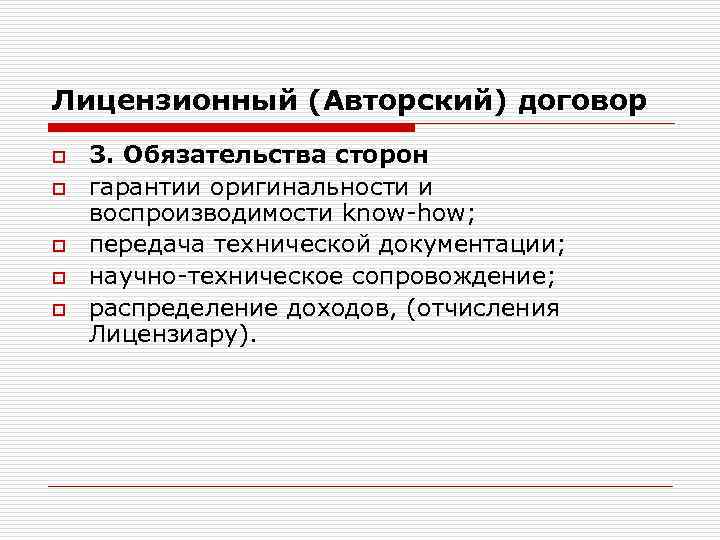 Лицензионный (Авторский) договор

3. Обязательства сторон

гарантии оригинальности и воспроизводимости know-how;

передача технической документации;

научно-техническое сопровождение;

распределение доходов, (отчисления Лицензиару).